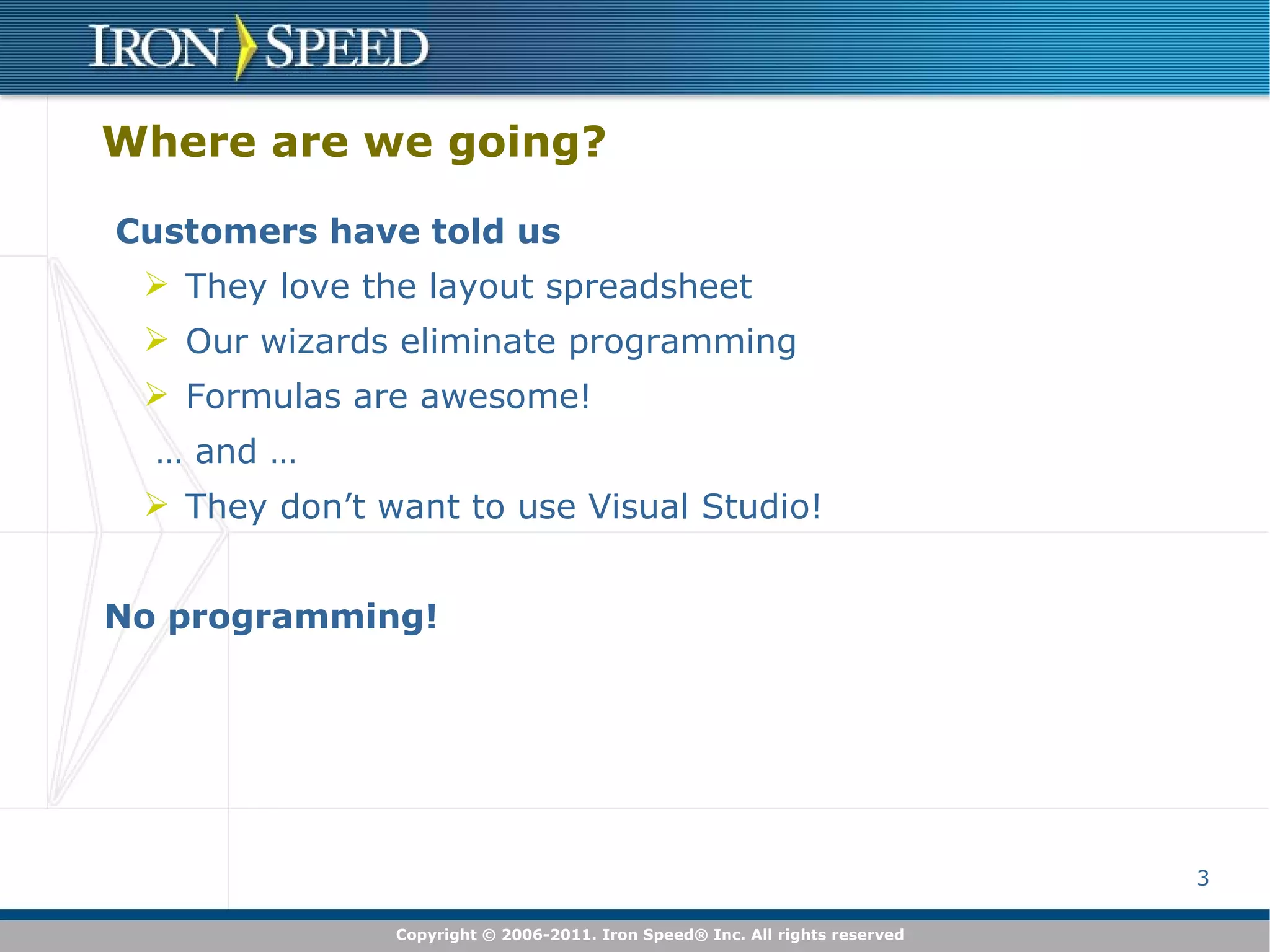 IRON SPEED

Where are we going?

Customers have told us

➢ They love the layout spreadsheet

➢ Our wizards eliminate programming

➢ Formulas are awesome!

… and …

➢ They don’t want to use Visual Studio!

No programming!

3

Copyright © 2006-2011. Iron Speed® Inc. All rights reserved